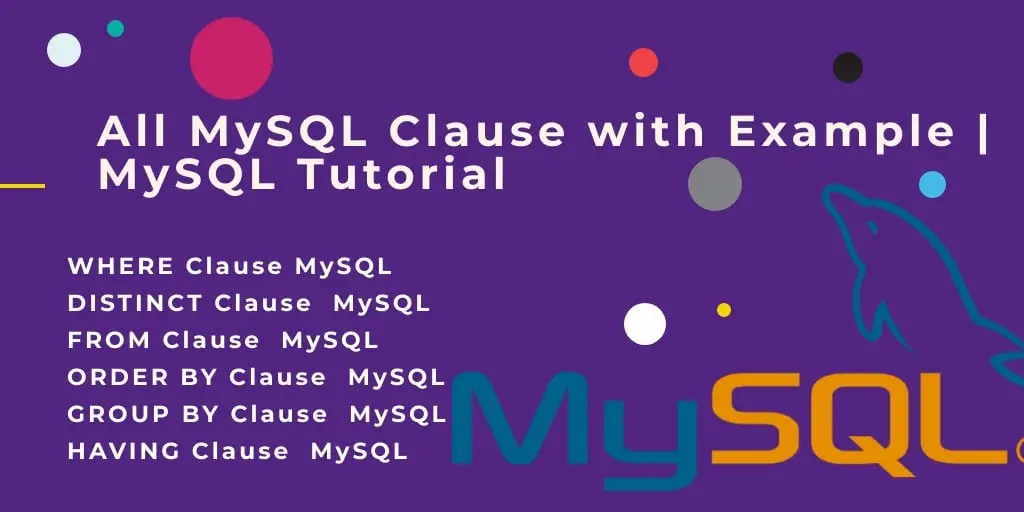 All MySQL Clause with Example | MySQL Tutorial

WHERE Clause MySQL
DISTINCT Clause MySQL
FROM Clause MySQL
ORDER BY Clause MySQL
GROUP BY Clause MySQL
HAVING Clause MySQL

MySQL